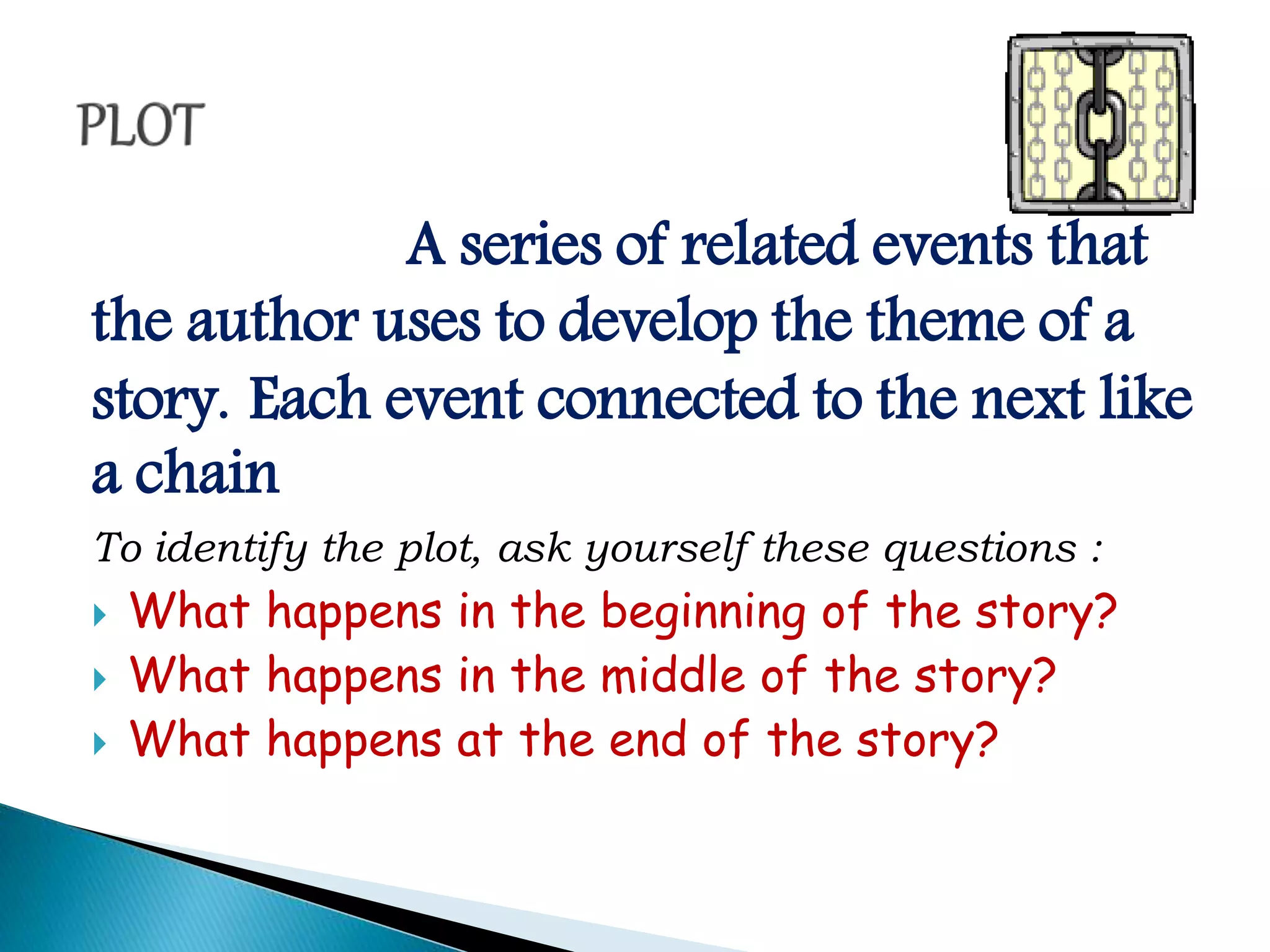 PLOT

A series of related events that the author uses to develop the theme of a story. Each event connected to the next like a chain

To identify the plot, ask yourself these questions :

What happens in the beginning of the story?
What happens in the middle of the story?
What happens at the end of the story?